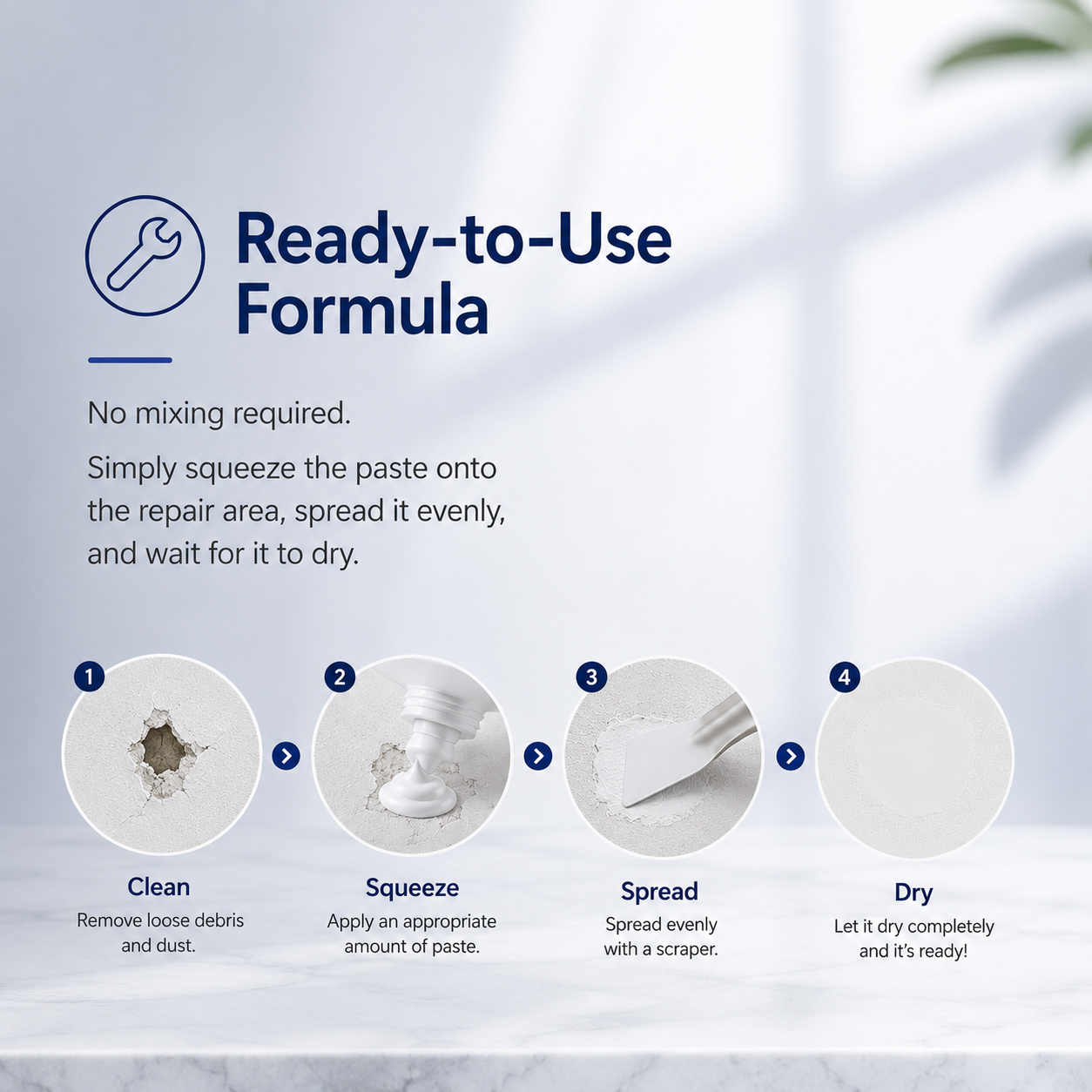 Ready-to-Use Formula

No mixing required.

Simply squeeze the paste onto the repair area, spread it evenly, and wait for it to dry.

1
Clean
Remove loose debris and dust.

2
Squeeze
Apply an appropriate amount of paste.

3
Spread
Spread evenly with a scraper.

4
Dry
Let it dry completely and it's ready!